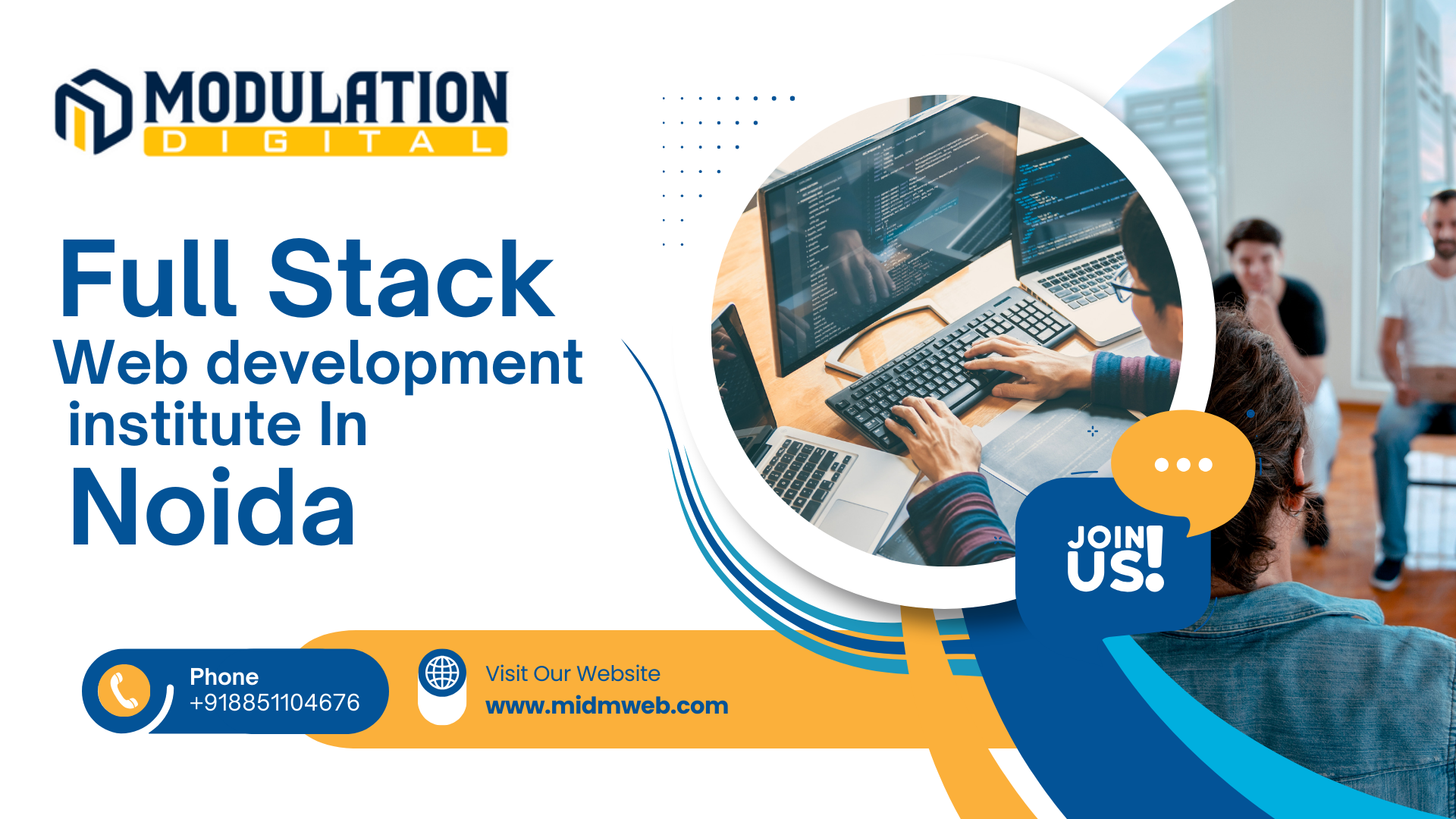 MODULATION
DIGITAL

Full Stack
Web development
institute In
Noida

JOIN US!

Phone
+918851104676

Visit Our Website
www.midmweb.com